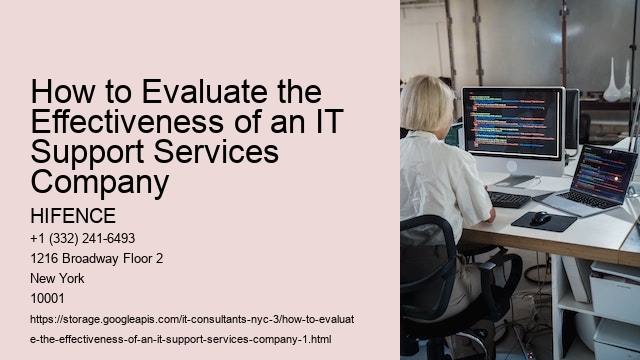 How to Evaluate the Effectiveness of an IT Support Services Company

HIFENCE
+1 (332) 241-6493
1216 Broadway Floor 2
New York
10001
https://storage.googleapis.com/it-consultants-nyc-3/how-to-evaluate-the-effectiveness-of-an-it-support-services-company-1.html